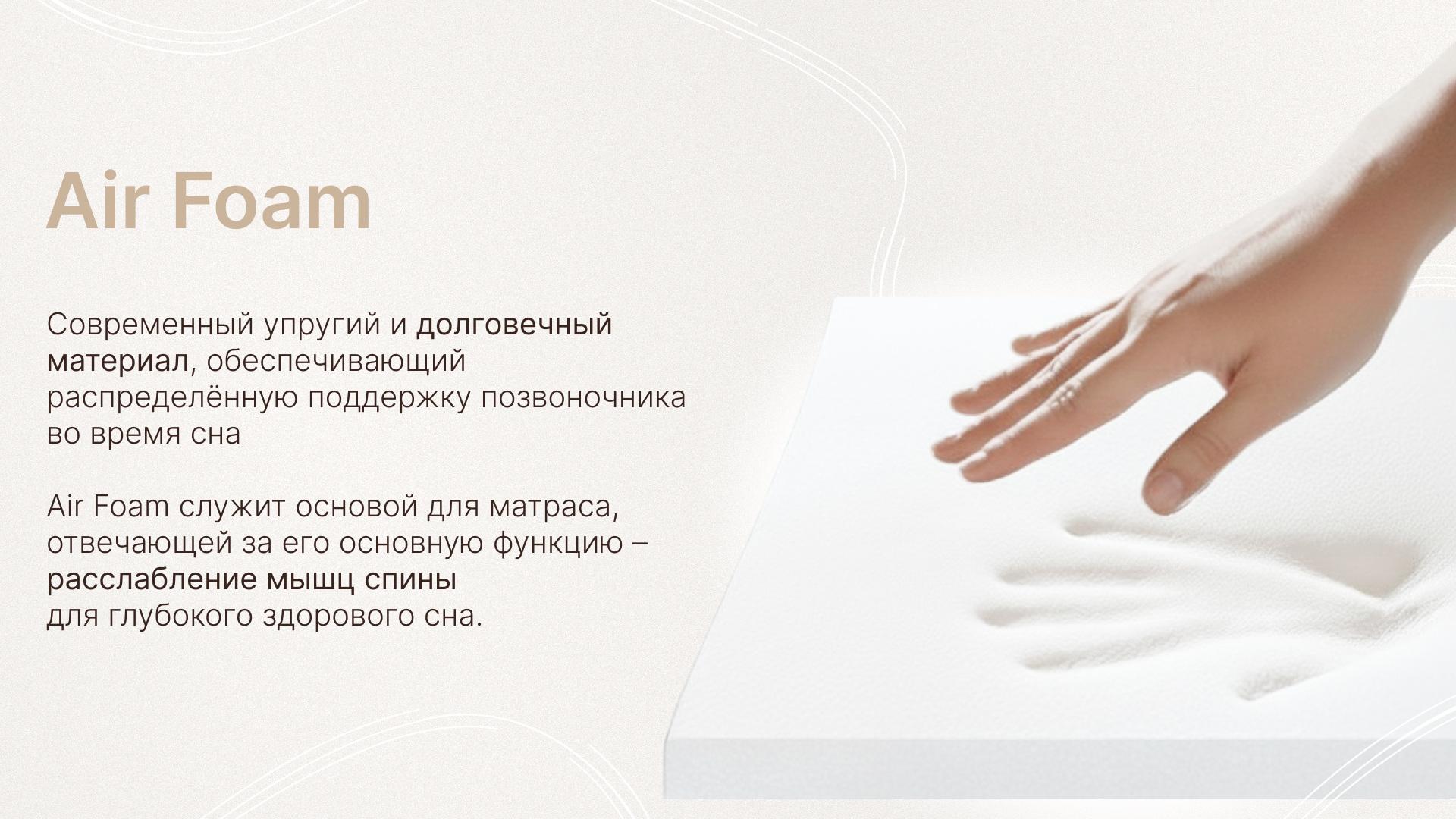 Air Foam

Современный упругий и долговечный материал, обеспечивающий распределённую поддержку позвоночника во время сна

Air Foam служит основой для матраса, отвечающей за его основную функцию – расслабление мышц спины
для глубокого здорового сна.